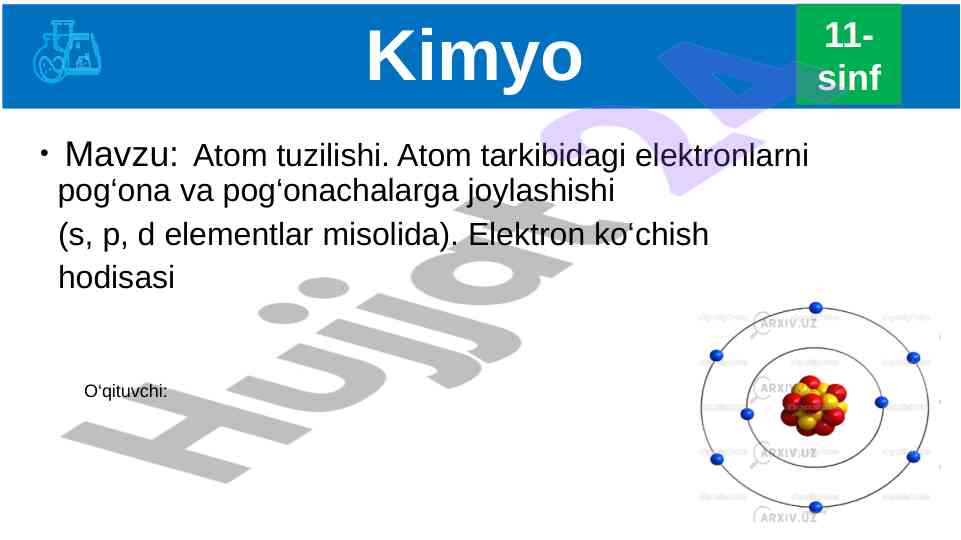 Kimyo

11-sinf

• Mavzu: Atom tuzilishi. Atom tarkibidagi elektronlarni pog‘ona va pog‘onachalarga joylashishi (s, p, d elementlar misolida). Elektron ko‘chish hodisasi

O‘qituvchi:

Hujjat24

ARXIV.UZ

ARXIV.UZ

ARXIV.UZ

ARXIV.UZ